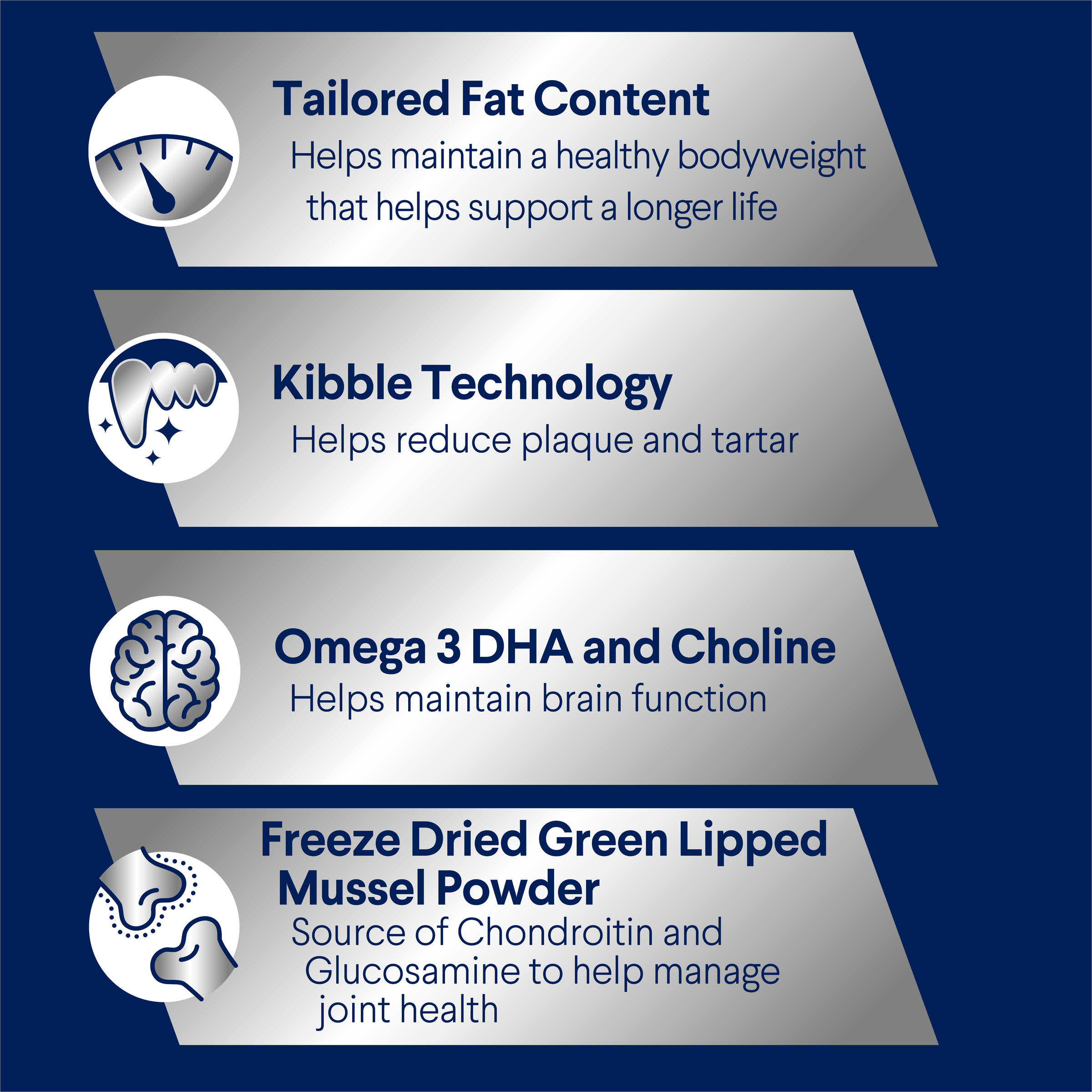 Tailored Fat Content
Helps maintain a healthy bodyweight that helps support a longer life

Kibble Technology
Helps reduce plaque and tartar

Omega 3 DHA and Choline
Helps maintain brain function

Freeze Dried Green Lipped Mussel Powder
Source of Chondroitin and Glucosamine to help manage joint health